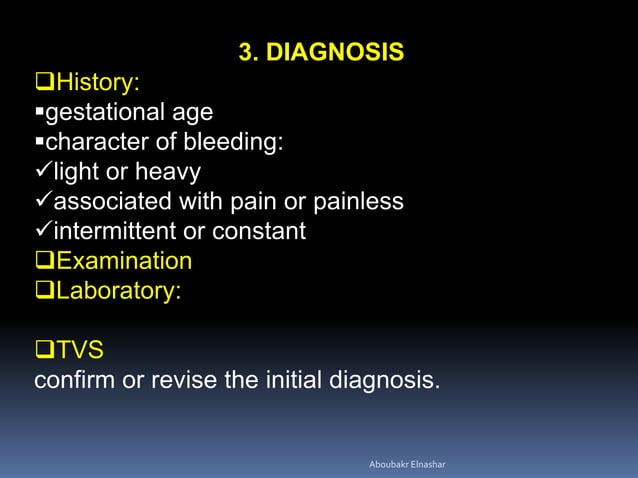 3. DIAGNOSIS

❑History:
▪gestational age
▪character of bleeding:
✓light or heavy
✓associated with pain or painless
✓intermittent or constant
❑Examination
❑Laboratory:

❑TVS
confirm or revise the initial diagnosis.

Aboubakr Elnashar